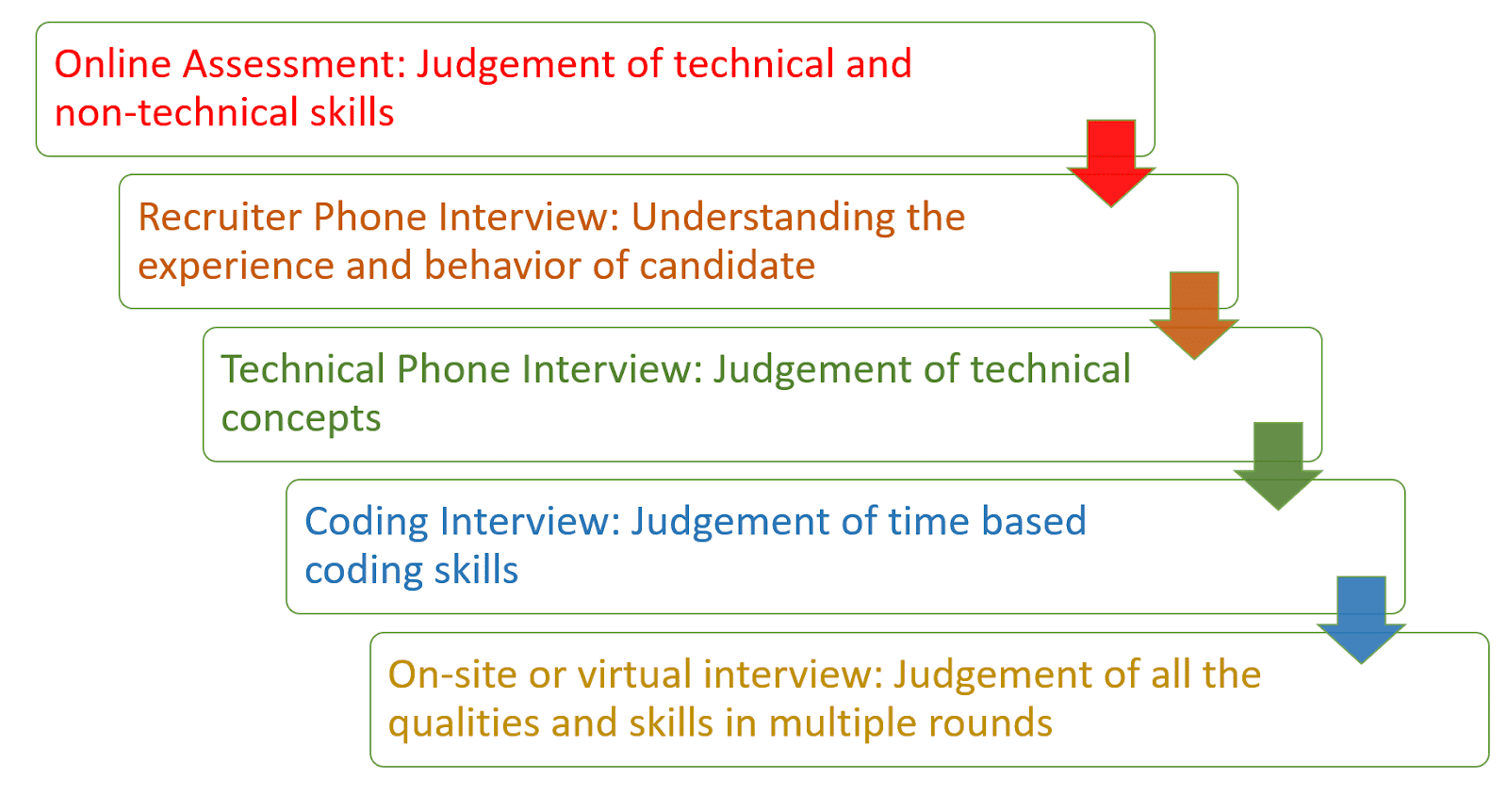 Online Assessment: Judgement of technical and non-technical skills

Recruiter Phone Interview: Understanding the experience and behavior of candidate

Technical Phone Interview: Judgement of technical concepts

Coding Interview: Judgement of time based coding skills

On-site or virtual interview: Judgement of all the qualities and skills in multiple rounds